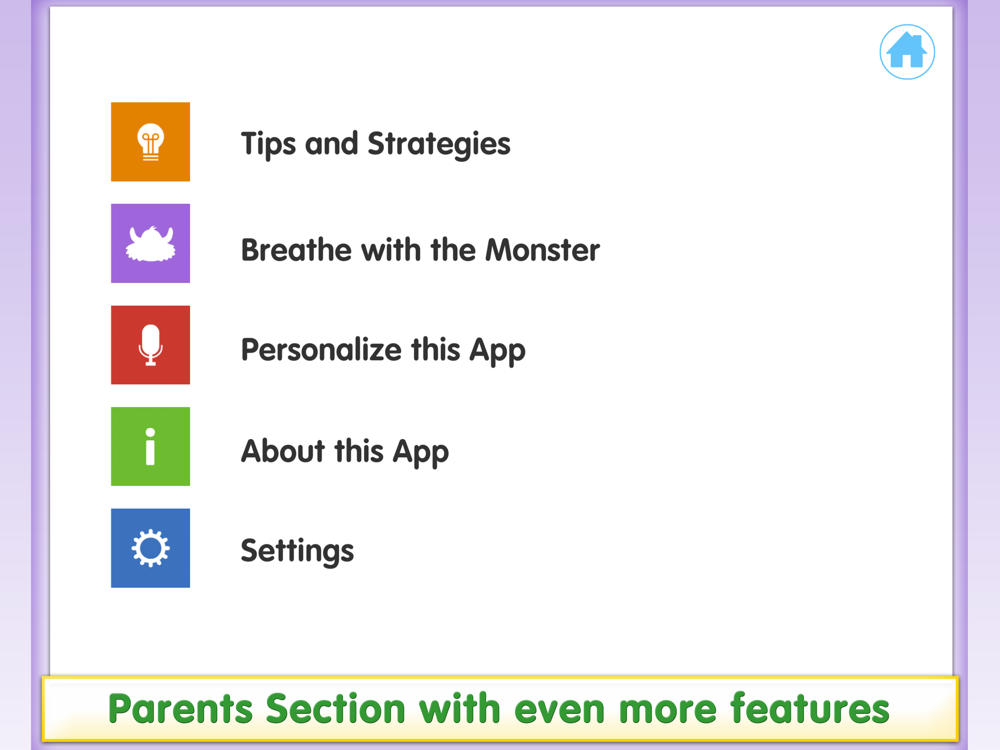 Tips and Strategies

Breathe with the Monster

Personalize this App

About this App

Settings

Parents Section with even more features